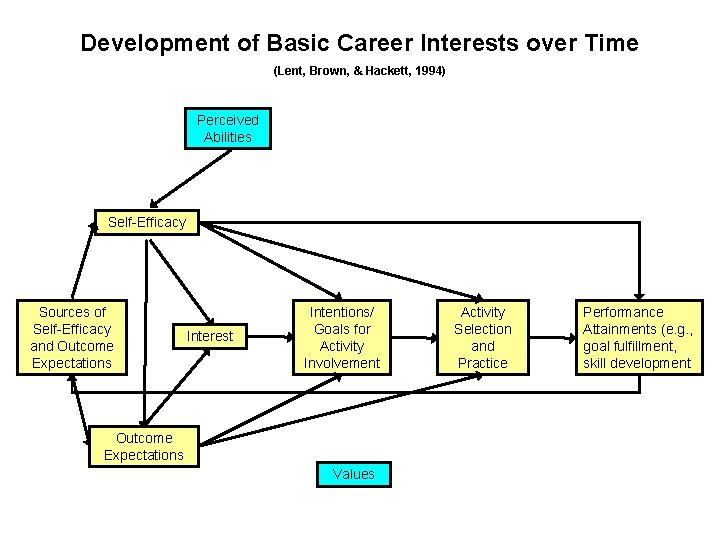 Development of Basic Career Interests over Time

(Lent, Brown, & Hackett, 1994)

Perceived Abilities

Self-Efficacy

Sources of Self-Efficacy and Outcome Expectations

Interest

Intentions/ Goals for Activity Involvement

Activity Selection and Practice

Performance Attainments (e.g., goal fulfillment, skill development

Outcome Expectations

Values